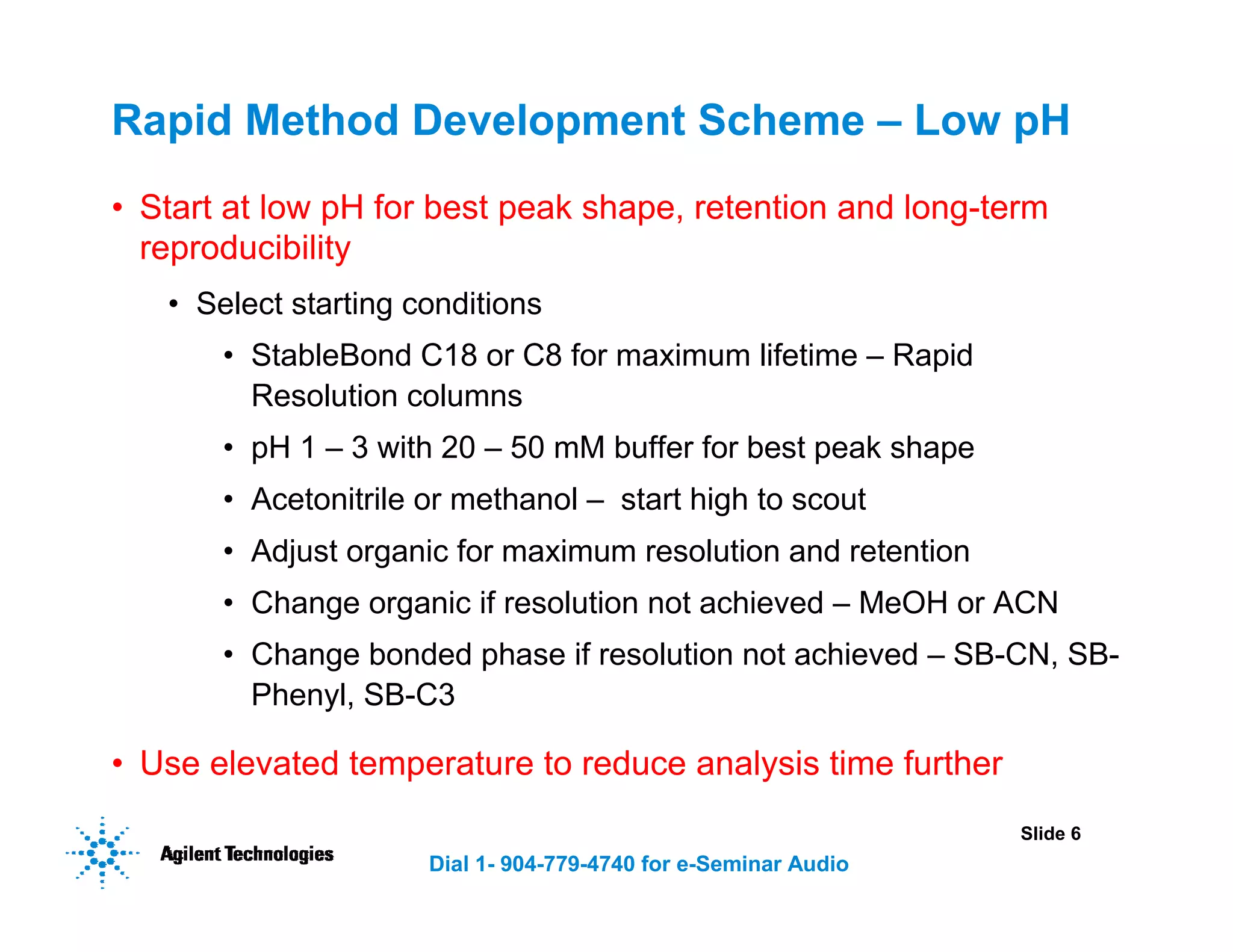 Rapid Method Development Scheme – Low pH

• Start at low pH for best peak shape, retention and long-term reproducibility

• Select starting conditions

• StableBond C18 or C8 for maximum lifetime – Rapid Resolution columns

• pH 1 – 3 with 20 – 50 mM buffer for best peak shape

• Acetonitrile or methanol – start high to scout

• Adjust organic for maximum resolution and retention

• Change organic if resolution not achieved – MeOH or ACN

• Change bonded phase if resolution not achieved – SB-CN, SB-Phenyl, SB-C3

• Use elevated temperature to reduce analysis time further

Agilent Technologies

Dial 1- 904-779-4740 for e-Seminar Audio

Slide 6